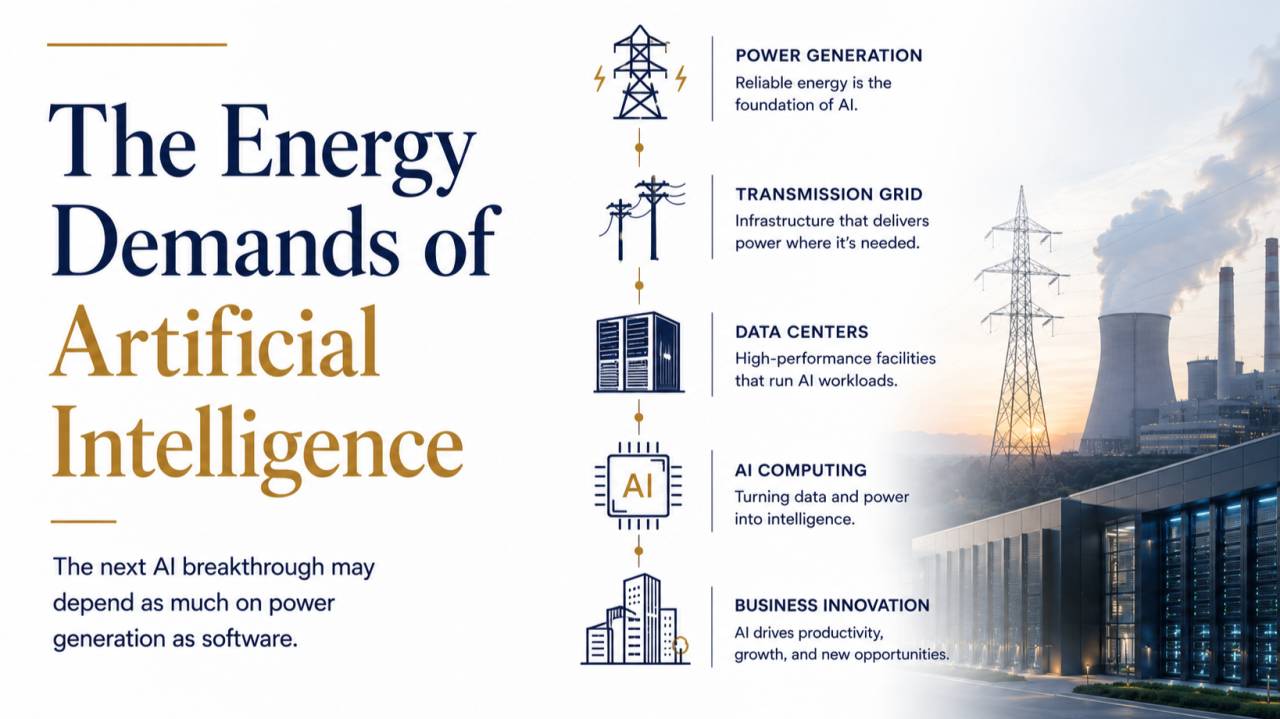 The Energy Demands of Artificial Intelligence

The next AI breakthrough may depend as much on power generation as software.

POWER GENERATION
Reliable energy is the foundation of AI.

TRANSMISSION GRID
Infrastructure that delivers power where it's needed.

DATA CENTERS
High-performance facilities that run AI workloads.

AI

AI COMPUTING
Turning data and power into intelligence.

BUSINESS INNOVATION
AI drives productivity, growth, and new opportunities.